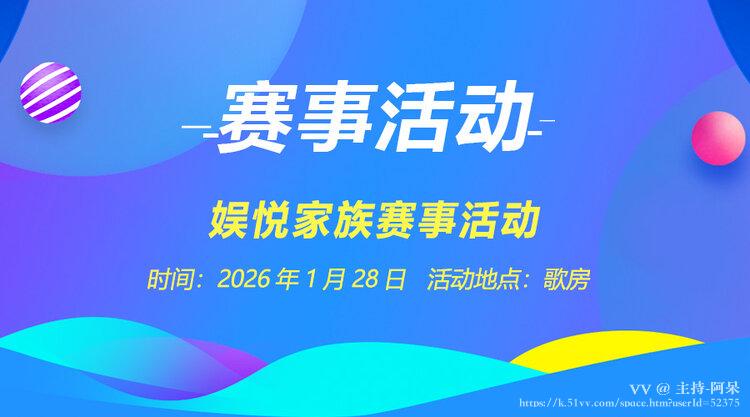 赛事活动

娱悦家族赛事活动

时间：2026 年 1 月 28 日 活动地点：歌房

VV @ 主持-阿呆
https://k.51vv.com/space.htm?userId=52375